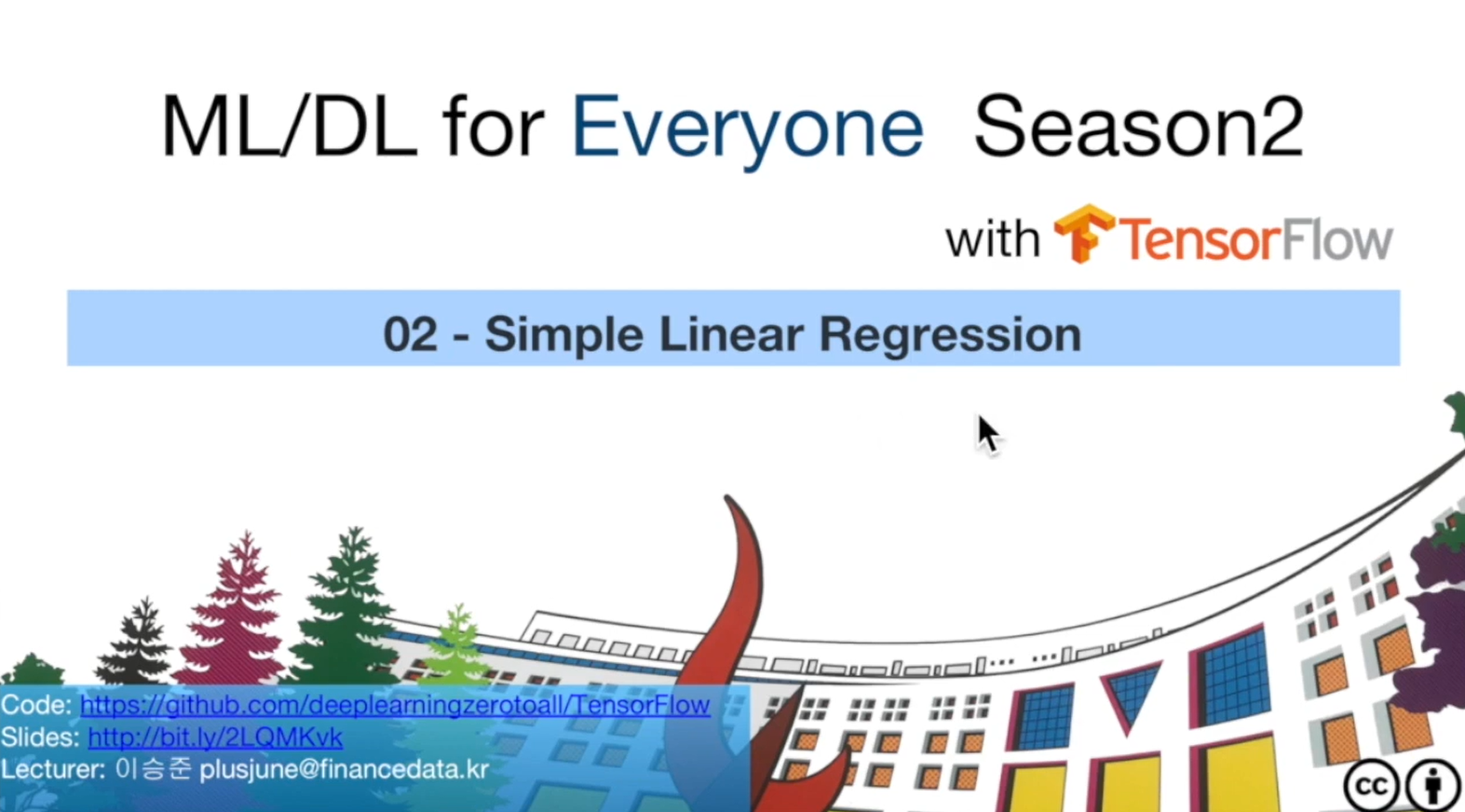 ML/DL for Everyone Season2

with TensorFlow

02 - Simple Linear Regression

Code: https://github.com/deeplearningzerotoall/TensorFlow
Slides: http://bit.ly/2LQMKvk
Lecturer: 이승준 plusjune@financedata.kr

cc